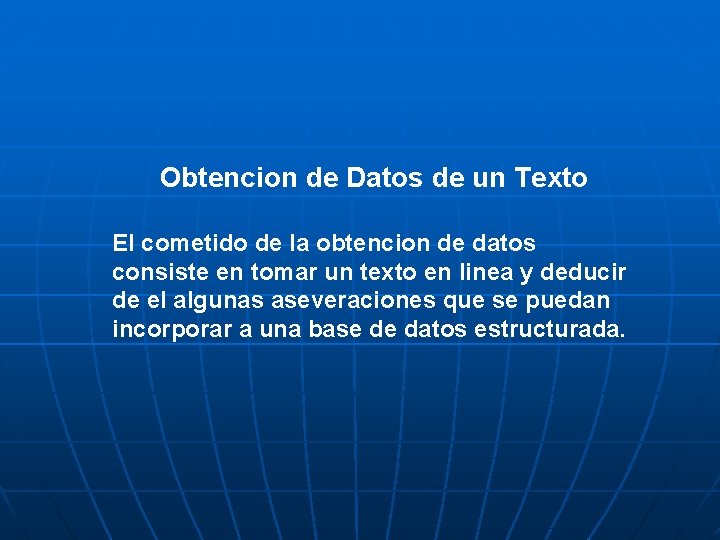 Obtencion de Datos de un Texto

El cometido de la obtencion de datos consiste en tomar un texto en linea y deducir de el algunas aseveraciones que se puedan incorporar a una base de datos estructurada.